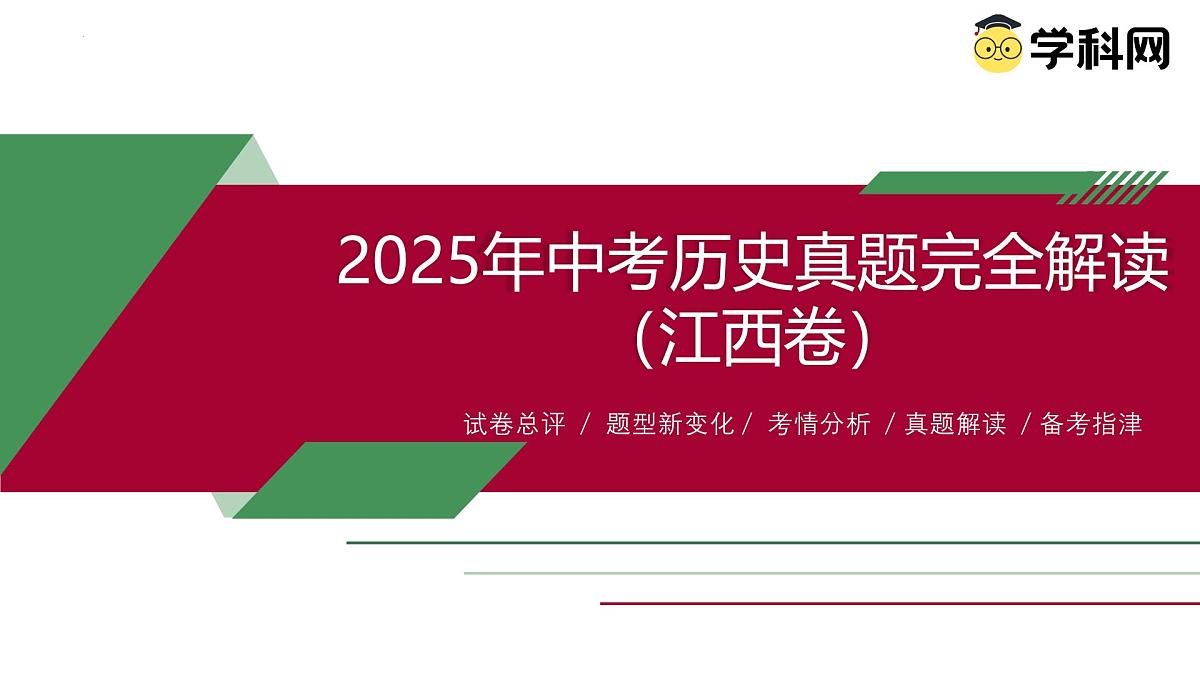 学科网

2025年中考历史真题完全解读
(江西卷)

试卷总评 / 题型新变化 / 考情分析 / 真题解读 / 备考指津